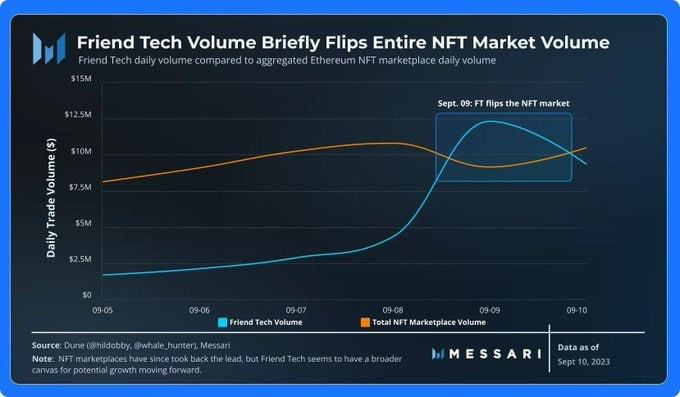 Friend Tech Volume Briefly Flips Entire NFT Market Volume

Friend Tech daily volume compared to aggregated Ethereum NFT marketplace daily volume

Daily Trade Volume ($)

$15M
$12.5M
$10M
$7.5M
$5M
$2.5M
$0

Sept. 09: FT flips the NFT market

09-05
09-06
09-07
09-08
09-09
09-10

Friend Tech Volume
Total NFT Marketplace Volume

Source: Dune (@hildobby, @whale_hunter), Messari

Note: NFT marketplaces have since took back the lead, but Friend Tech seems to have a broader canvas for potential growth moving forward.

MESSARI

Data as of
Sept 10, 2023